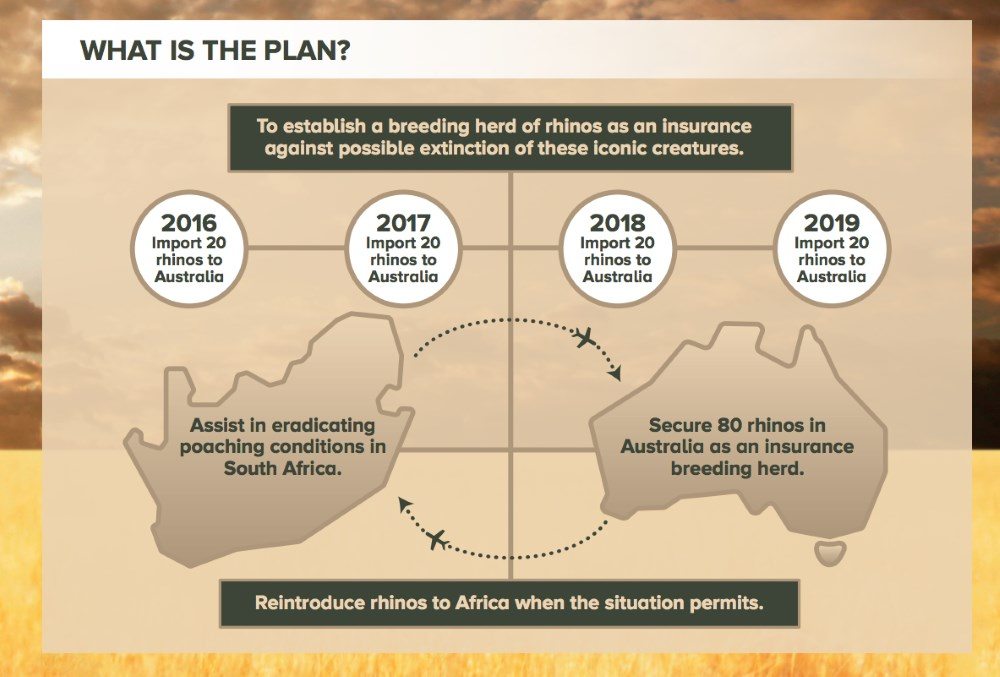 WHAT IS THE PLAN?

To establish a breeding herd of rhinos as an insurance against possible extinction of these iconic creatures.

2016
Import 20 rhinos to Australia

2017
Import 20 rhinos to Australia

2018
Import 20 rhinos to Australia

2019
Import 20 rhinos to Australia

Assist in eradicating poaching conditions in South Africa.

Secure 80 rhinos in Australia as an insurance breeding herd.

Reintroduce rhinos to Africa when the situation permits.